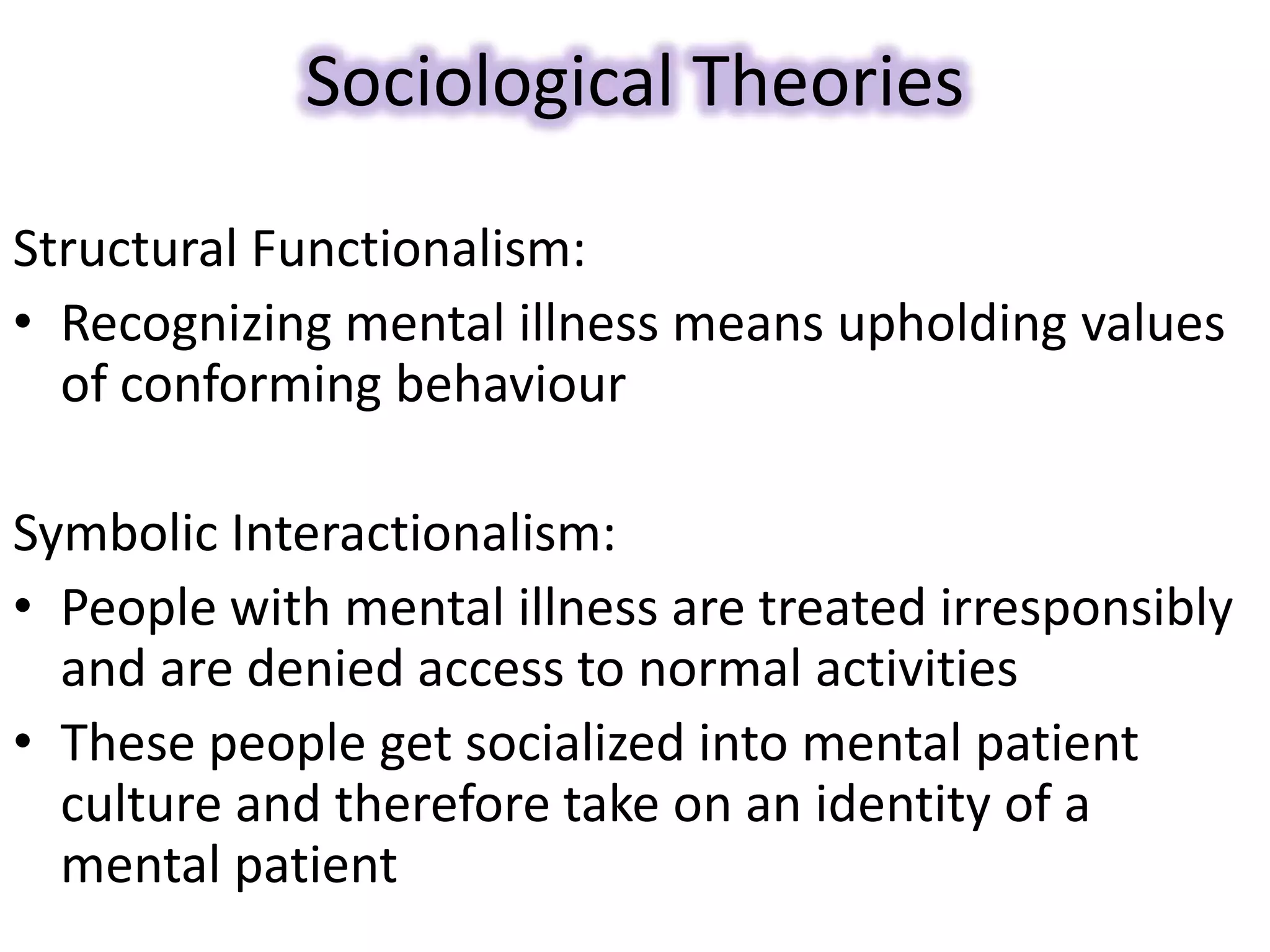 Sociological Theories

Structural Functionalism:

• Recognizing mental illness means upholding values of conforming behaviour

Symbolic Interactionalism:

• People with mental illness are treated irresponsibly and are denied access to normal activities

• These people get socialized into mental patient culture and therefore take on an identity of a mental patient